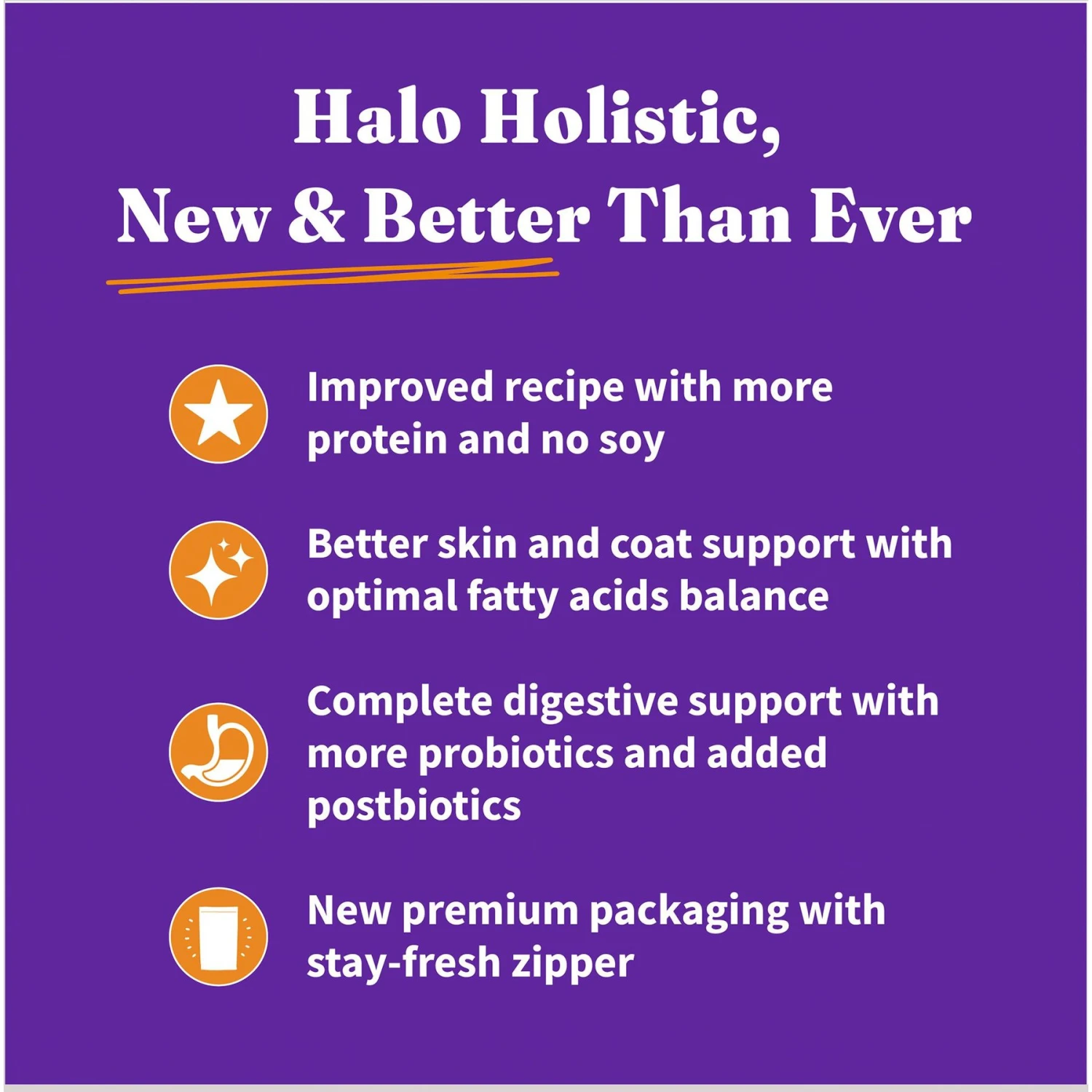 Halo Holistic,
New & Better Than Ever

Improved recipe with more protein and no soy

Better skin and coat support with optimal fatty acids balance

Complete digestive support with more probiotics and added postbiotics

New premium packaging with stay-fresh zipper